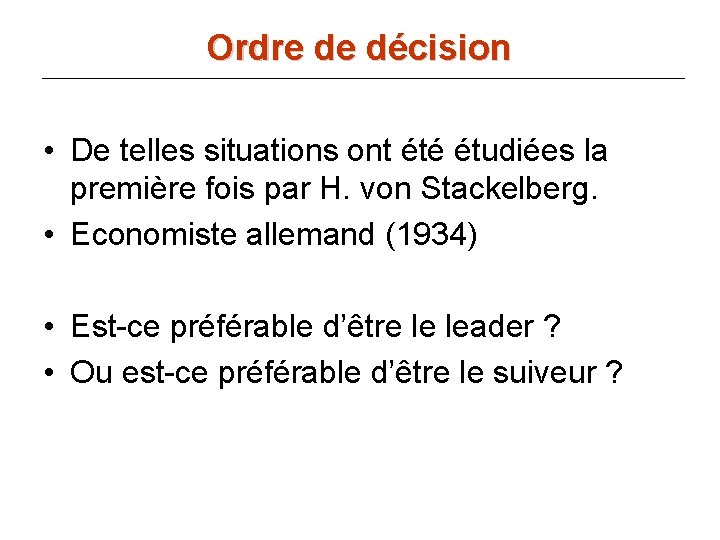 Ordre de décision

• De telles situations ont été étudiées la première fois par H. von Stackelberg.
• Economiste allemand (1934)

• Est-ce préférable d’être le leader ?
• Ou est-ce préférable d’être le suiveur ?